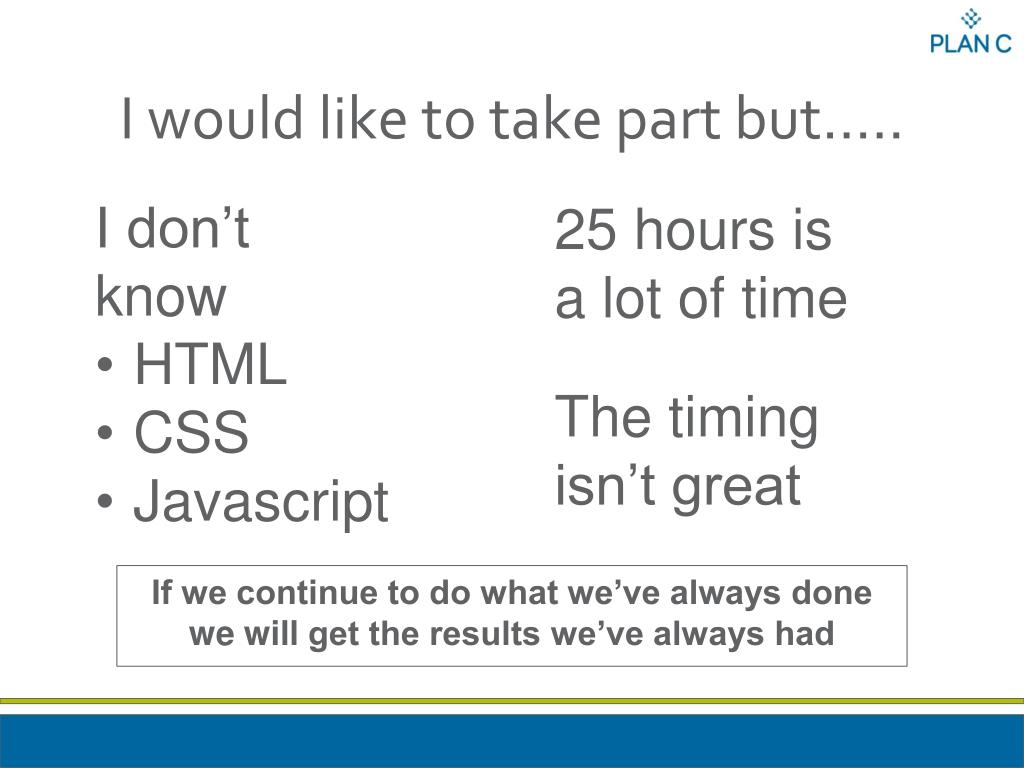 PLAN C

I would like to take part but…..

I don’t know
• HTML
• CSS
• Javascript

25 hours is a lot of time

The timing isn’t great

If we continue to do what we’ve always done we will get the results we’ve always had